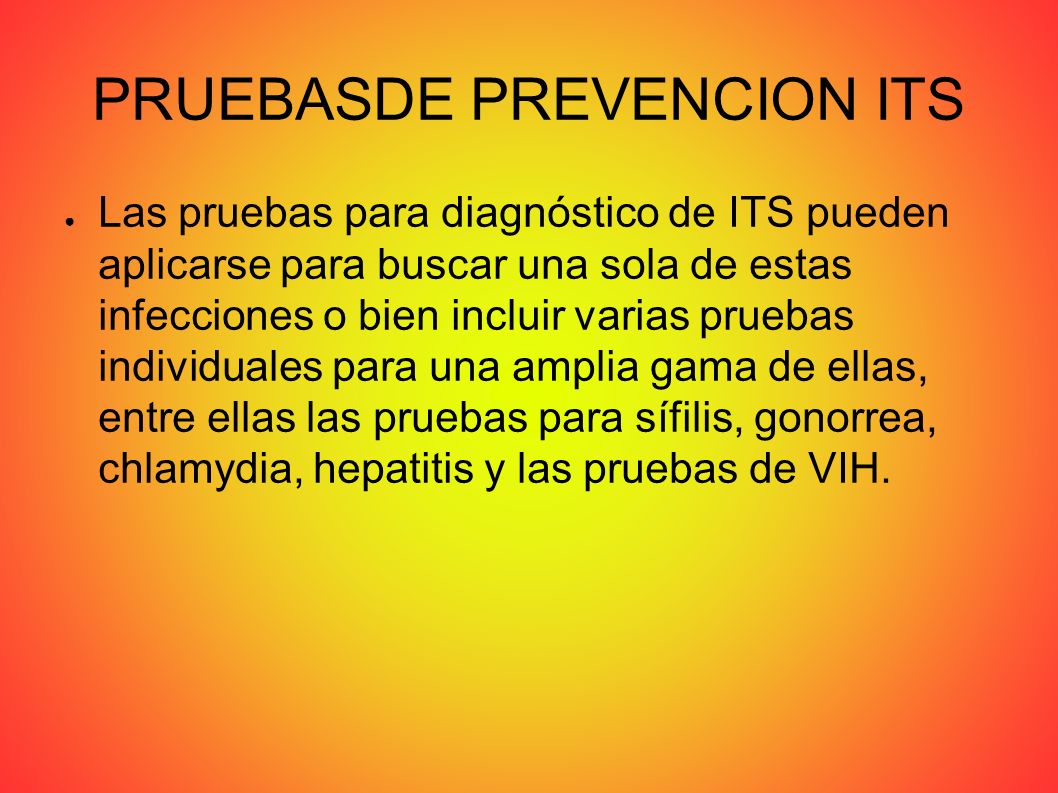 PRUEBASDE PREVENCION ITS

● Las pruebas para diagnóstico de ITS pueden aplicarse para buscar una sola de estas infecciones o bien incluir varias pruebas individuales para una amplia gama de ellas, entre ellas las pruebas para sífilis, gonorrea, chlamydia, hepatitis y las pruebas de VIH.